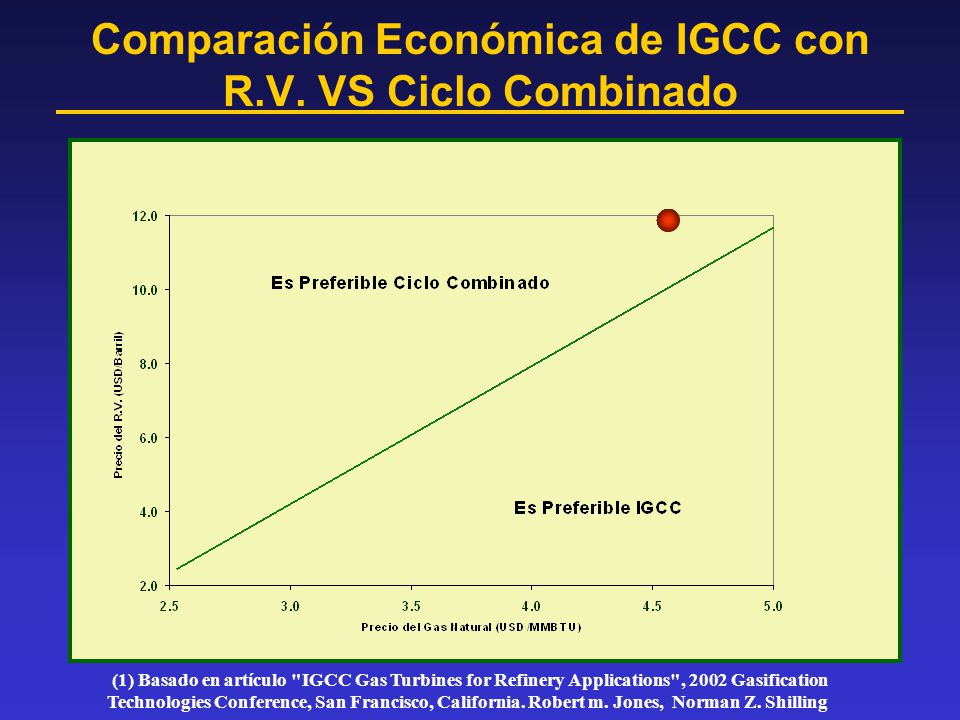 Comparación Económica de IGCC con R.V. VS Ciclo Combinado

12.0
10.0
8.0
6.0
4.0
2.0

Precio del R.V. (USD/Barril)

Es Preferible Ciclo Combinado

Es Preferible IGCC

2.5
3.0
3.5
4.0
4.5
5.0

Precio del Gas Natural (USD/MMBTU)

(1) Basado en artículo "IGCC Gas Turbines for Refinery Applications", 2002 Gasification Technologies Conference, San Francisco, California. Robert m. Jones, Norman Z. Shilling